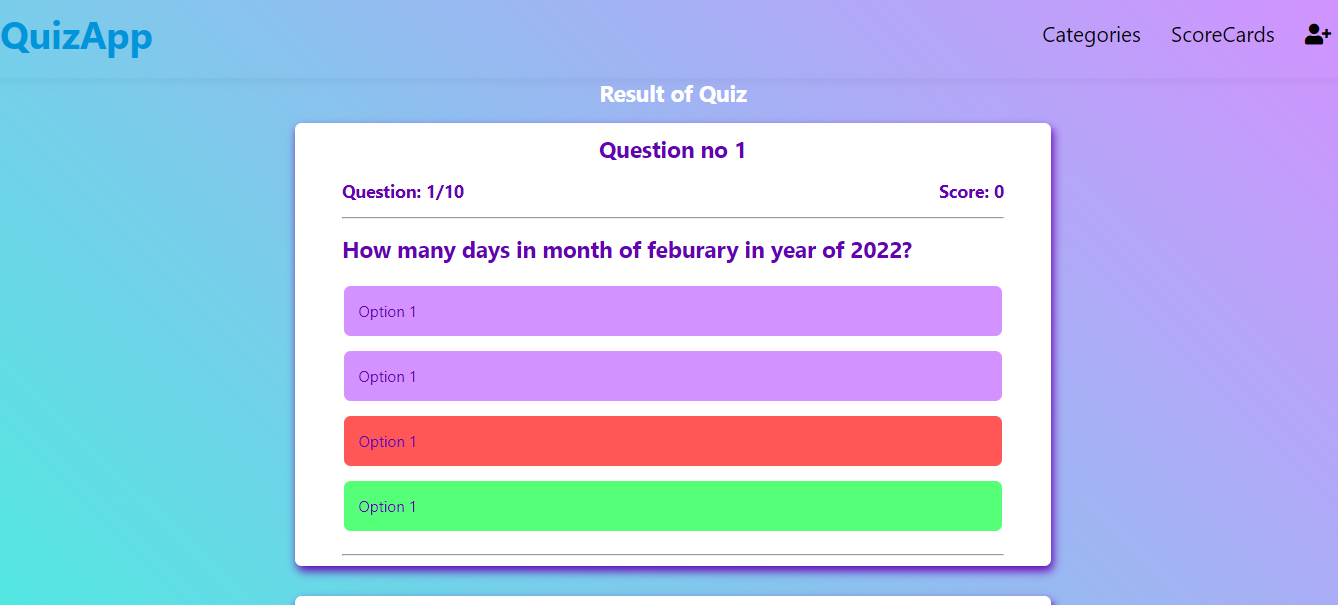 QuizApp

Categories ScoreCards

Result of Quiz

Question no 1

Question: 1/10

Score: 0

How many days in month of feburary in year of 2022?

Option 1

Option 1

Option 1

Option 1